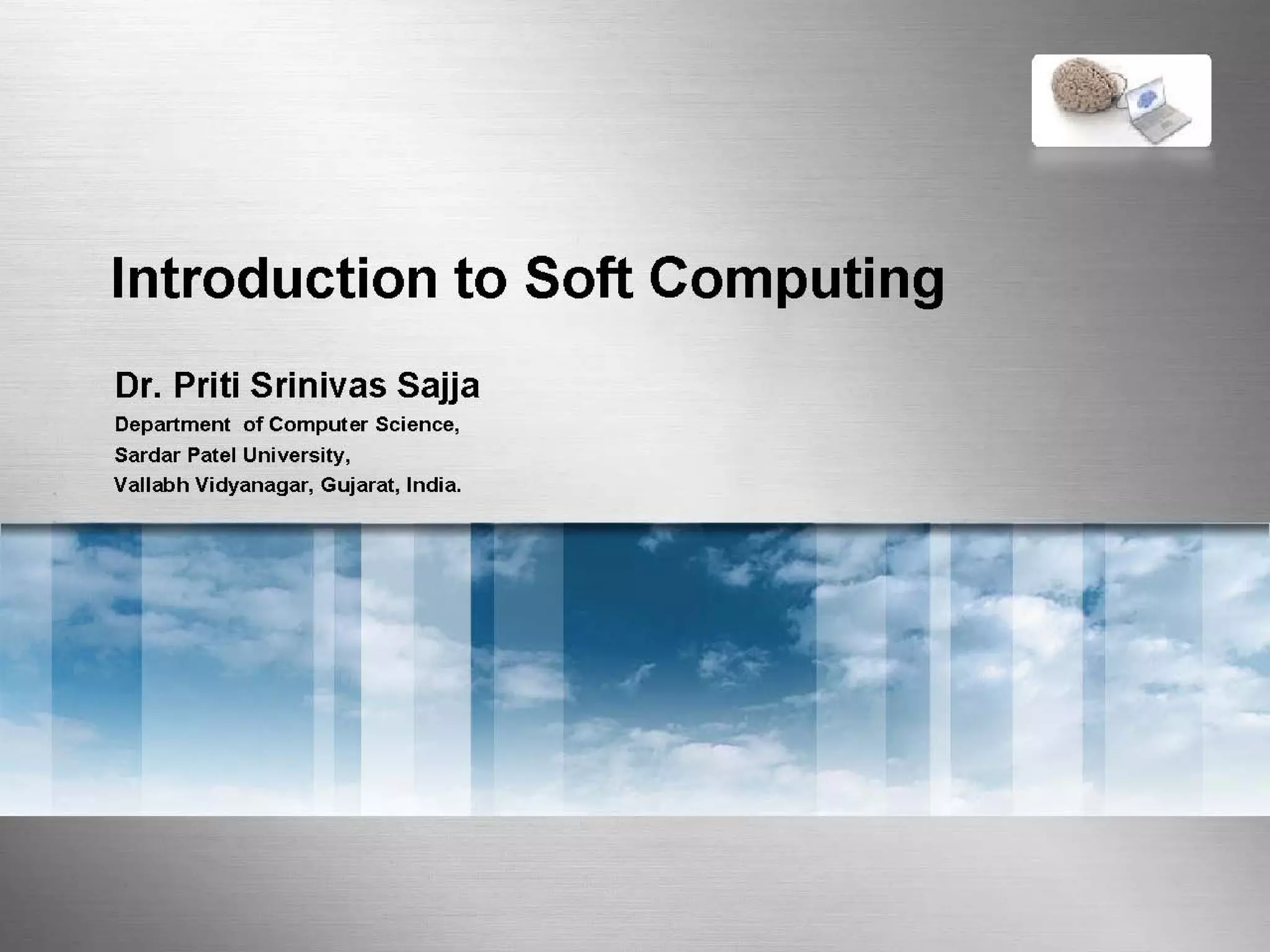 Introduction to Soft Computing

Dr. Priti Srinivas Sajja

Department of Computer Science,
Sardar Patel University,
Vallabh Vidyanagar, Gujarat, India.